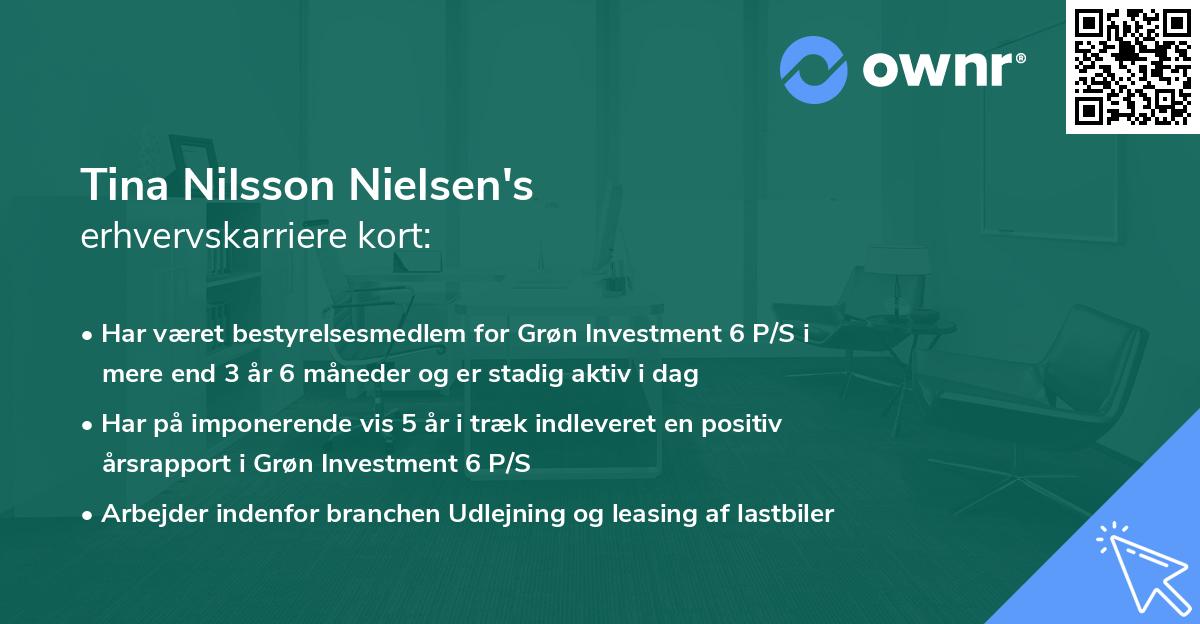 ownr®

Tina Nilsson Nielsen's
erhvervskarriere kort:

• Har været bestyrelsesmedlem for Grøn Investment 6 P/S i mere end 3 år 6 måneder og er stadig aktiv i dag

• Har på imponerende vis 5 år i træk indleveret en positiv årsrapport i Grøn Investment 6 P/S

• Arbejder indenfor branchen Udlejning og leasing af lastbiler